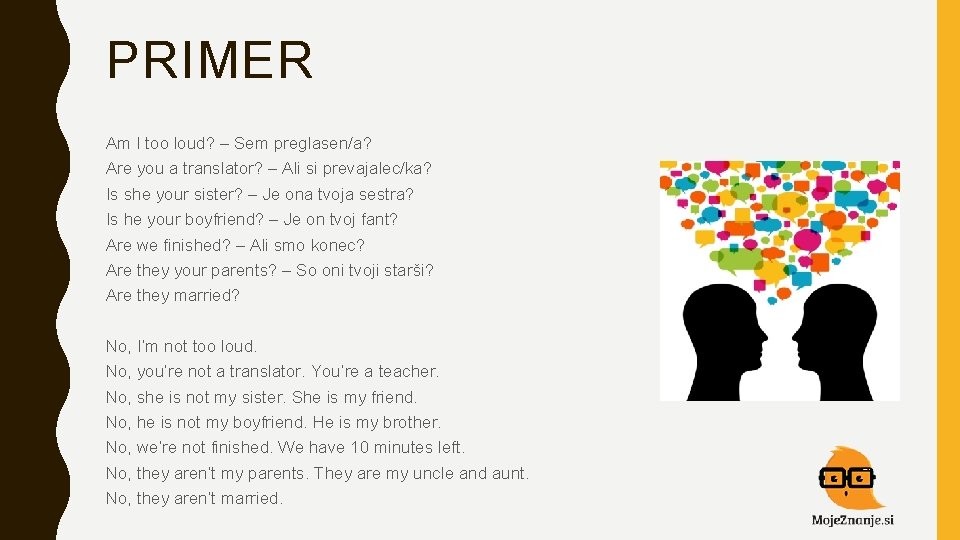 PRIMER

Am I too loud? – Sem preglasen/a?
Are you a translator? – Ali si prevajalec/ka?
Is she your sister? – Je ona tvoja sestra?
Is he your boyfriend? – Je on tvoj fant?
Are we finished? – Ali smo konec?
Are they your parents? – So oni tvoji starši?
Are they married?

No, I'm not too loud.
No, you're not a translator. You're a teacher.
No, she is not my sister. She is my friend.
No, he is not my boyfriend. He is my brother.
No, we're not finished. We have 10 minutes left.
No, they aren't my parents. They are my uncle and aunt.
No, they aren't married.

MojeZnanje.si